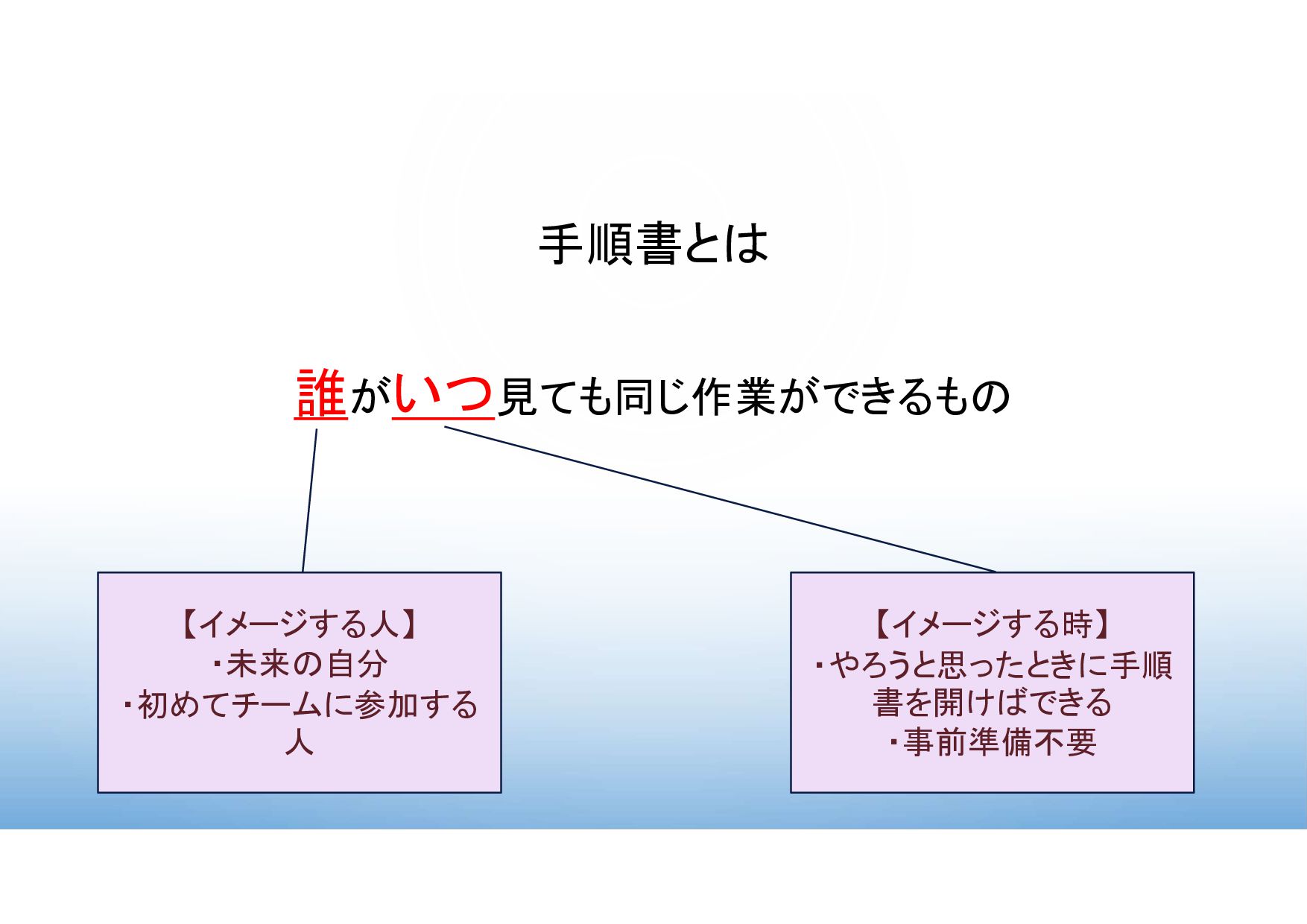 手順書とは

誰がいつ見ても同じ作業ができるもの

【イメージする人】
・未来の自分
・初めてチームに参加する人

【イメージする時】
・やろうと思ったときに手順書を開けばできる
・事前準備不要